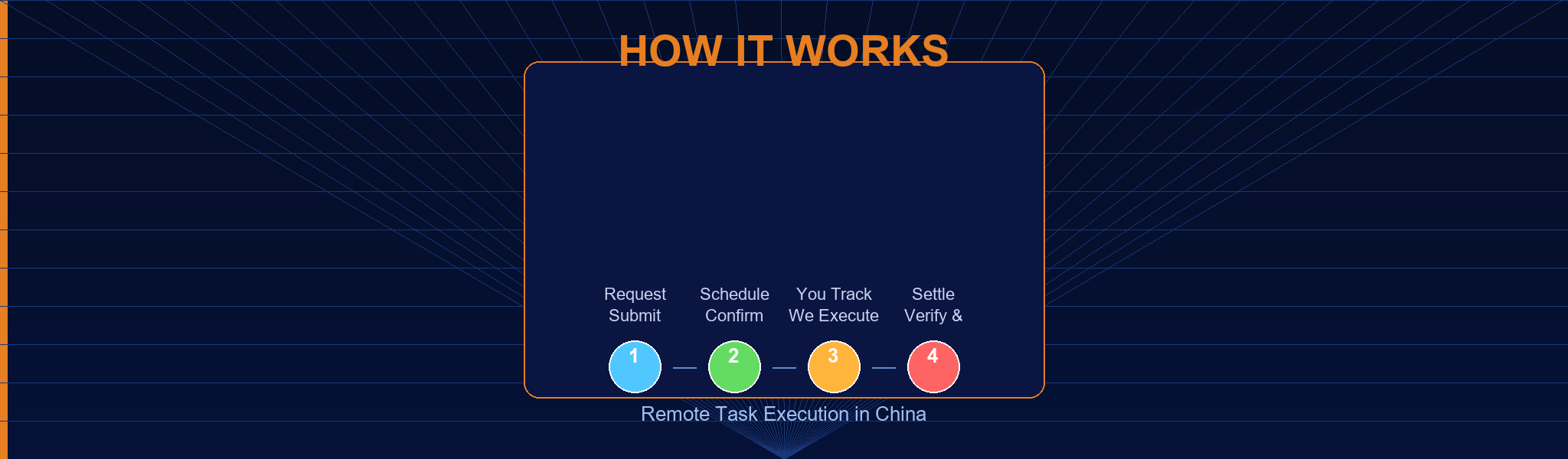 HOW IT WORKS

Request
Submit

Schedule
Confirm

You Track
We Execute

Settle
Verify &

1

2

3

4

Remote Task Execution in China